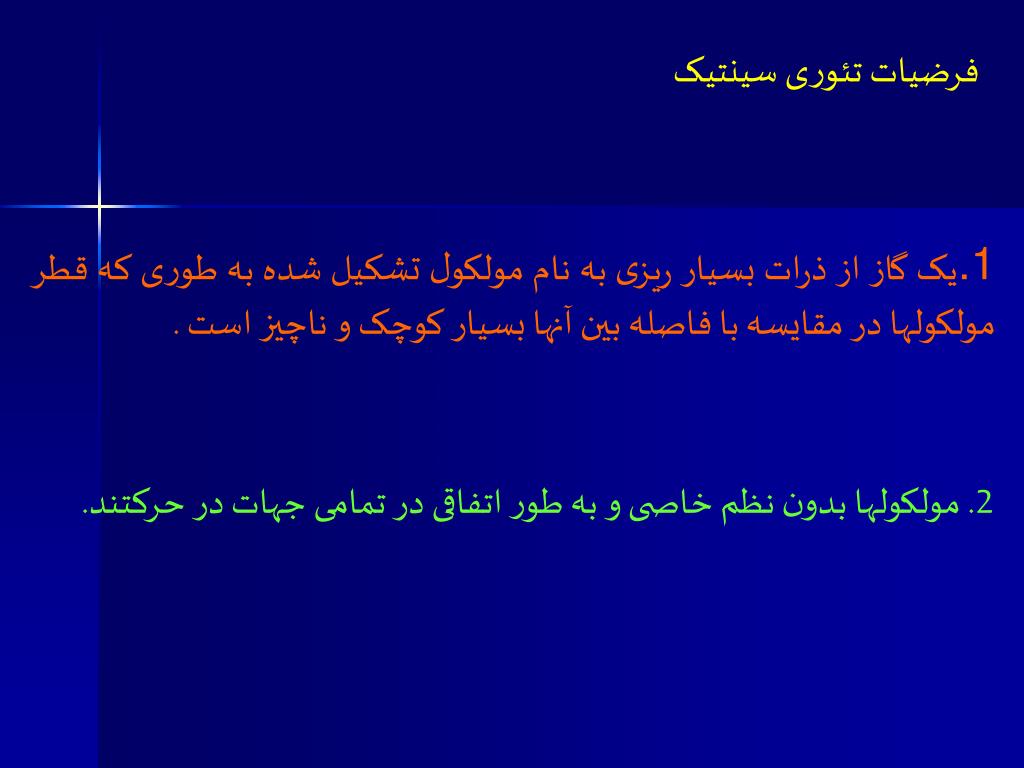 فرضیات تئوری سینتیک

1.یک گاز از ذرات بسیار ریزی به نام مولکول تشکیل شده به طوری که قطر مولکولها در مقایسه با فاصله بین آنها بسیار کوچک و ناچیز است .

2. مولکولها بدون نظم خاصی و به طور اتفاقی در تمامی جهات در حرکتند.